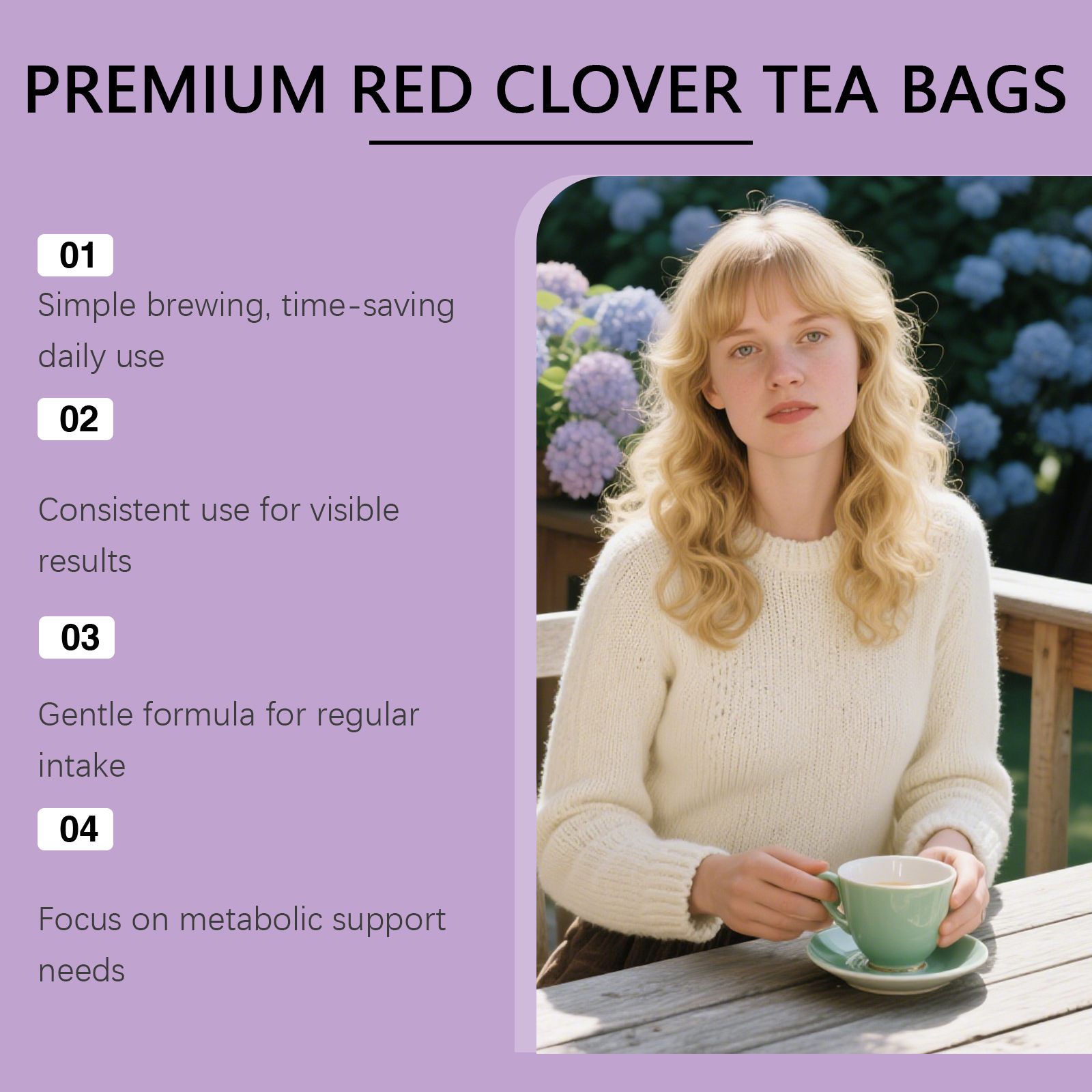 PREMIUM RED CLOVER TEA BAGS

01

Simple brewing, time-saving daily use

02

Consistent use for visible results

03

Gentle formula for regular intake

04

Focus on metabolic support needs